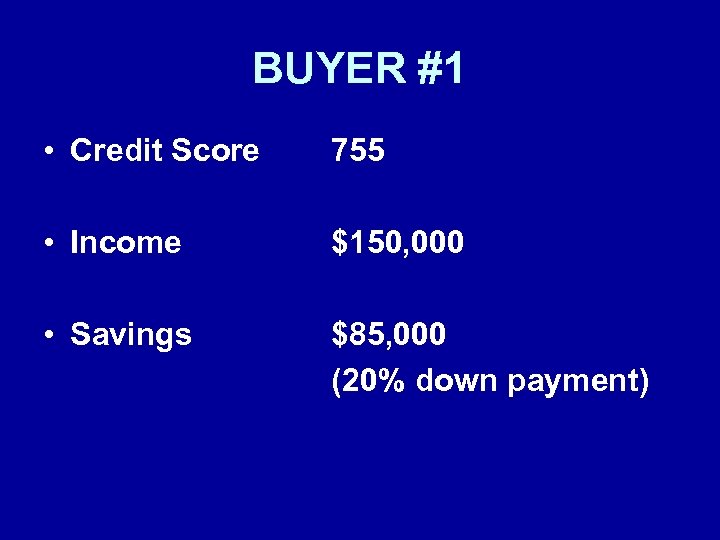 BUYER #1

• Credit Score 755

• Income \$150,000

• Savings \$85,000 (20% down payment)